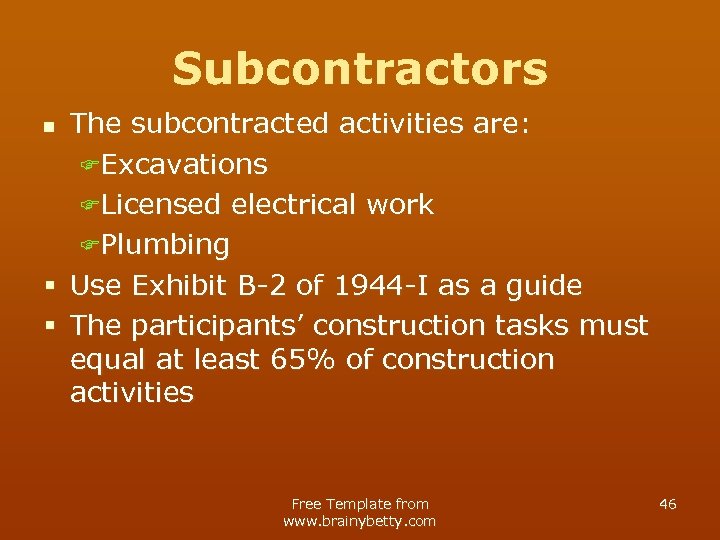 Subcontractors

- The subcontracted activities are:
  - Excavations
  - Licensed electrical work
  - Plumbing
- Use Exhibit B-2 of 1944-I as a guide
- The participants' construction tasks must equal at least 65% of construction activities

Free Template from www.brainybetty.com

46